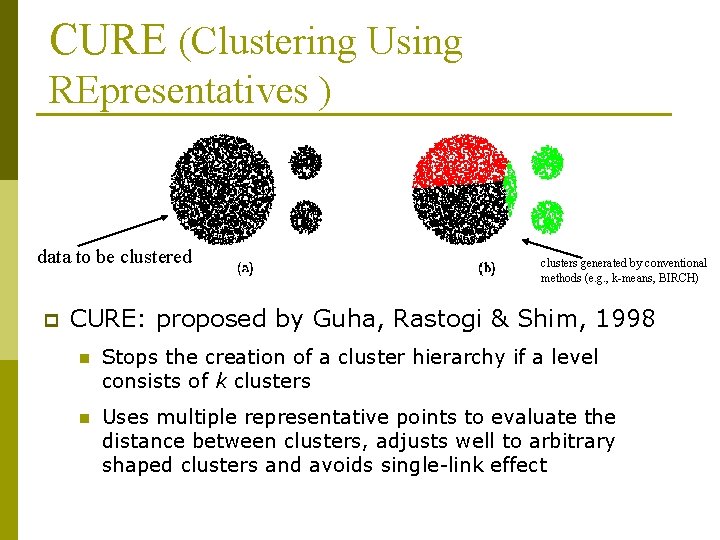 CURE (Clustering Using REpresentatives )

data to be clustered

(a)

(b)

clusters generated by conventional methods (e.g., k-means, BIRCH)

CURE: proposed by Guha, Rastogi & Shim, 1998

Stops the creation of a cluster hierarchy if a level consists of $k$ clusters

Uses multiple representative points to evaluate the distance between clusters, adjusts well to arbitrary shaped clusters and avoids single-link effect